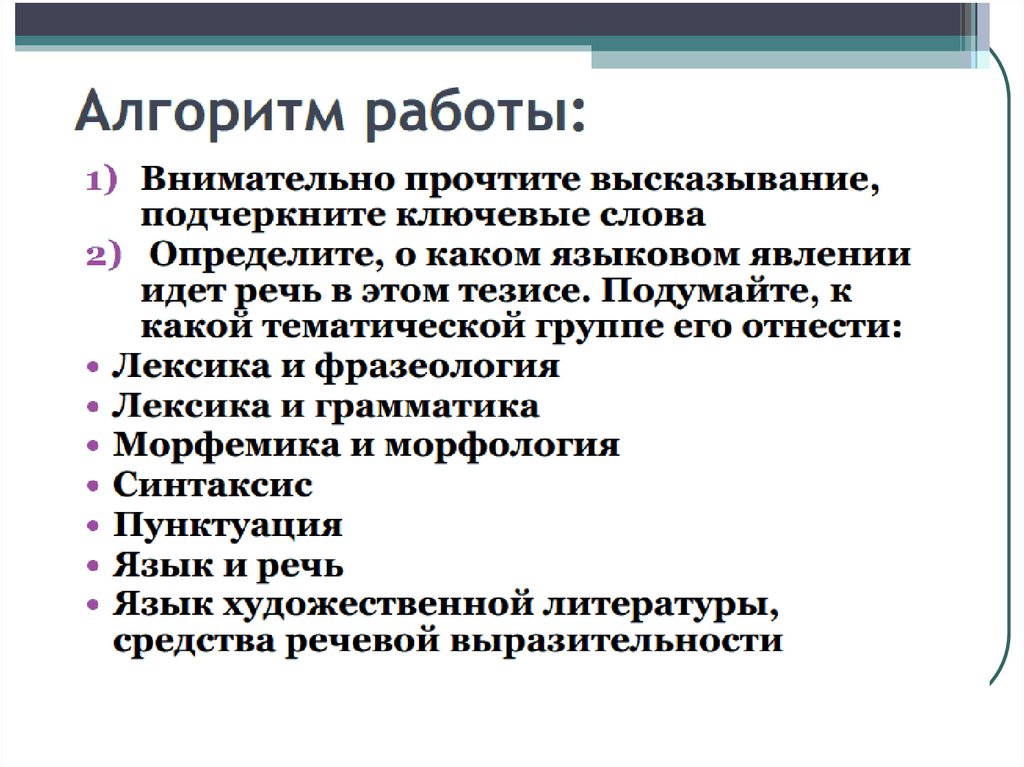 Алгоритм работы:

1) Внимательно прочтите высказывание, подчеркните ключевые слова
2) Определите, о каком языковом явлении идет речь в этом тезисе. Подумайте, к какой тематической группе его отнести:
• Лексика и фразеология
• Лексика и грамматика
• Морфемика и морфология
• Синтаксис
• Пунктуация
• Язык и речь
• Язык художественной литературы, средства речевой выразительности